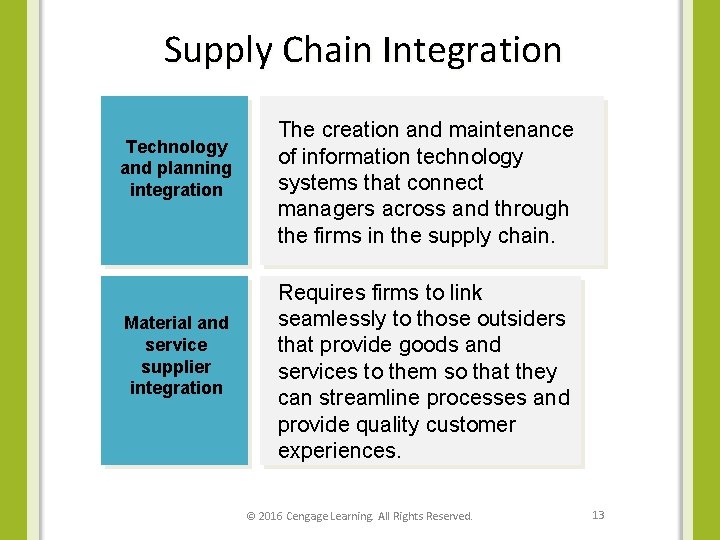 Supply Chain Integration

Technology and planning integration

The creation and maintenance of information technology systems that connect managers across and through the firms in the supply chain.

Material and service supplier integration

Requires firms to link seamlessly to those outsiders that provide goods and services to them so that they can streamline processes and provide quality customer experiences.

© 2016 Cengage Learning. All Rights Reserved.

13